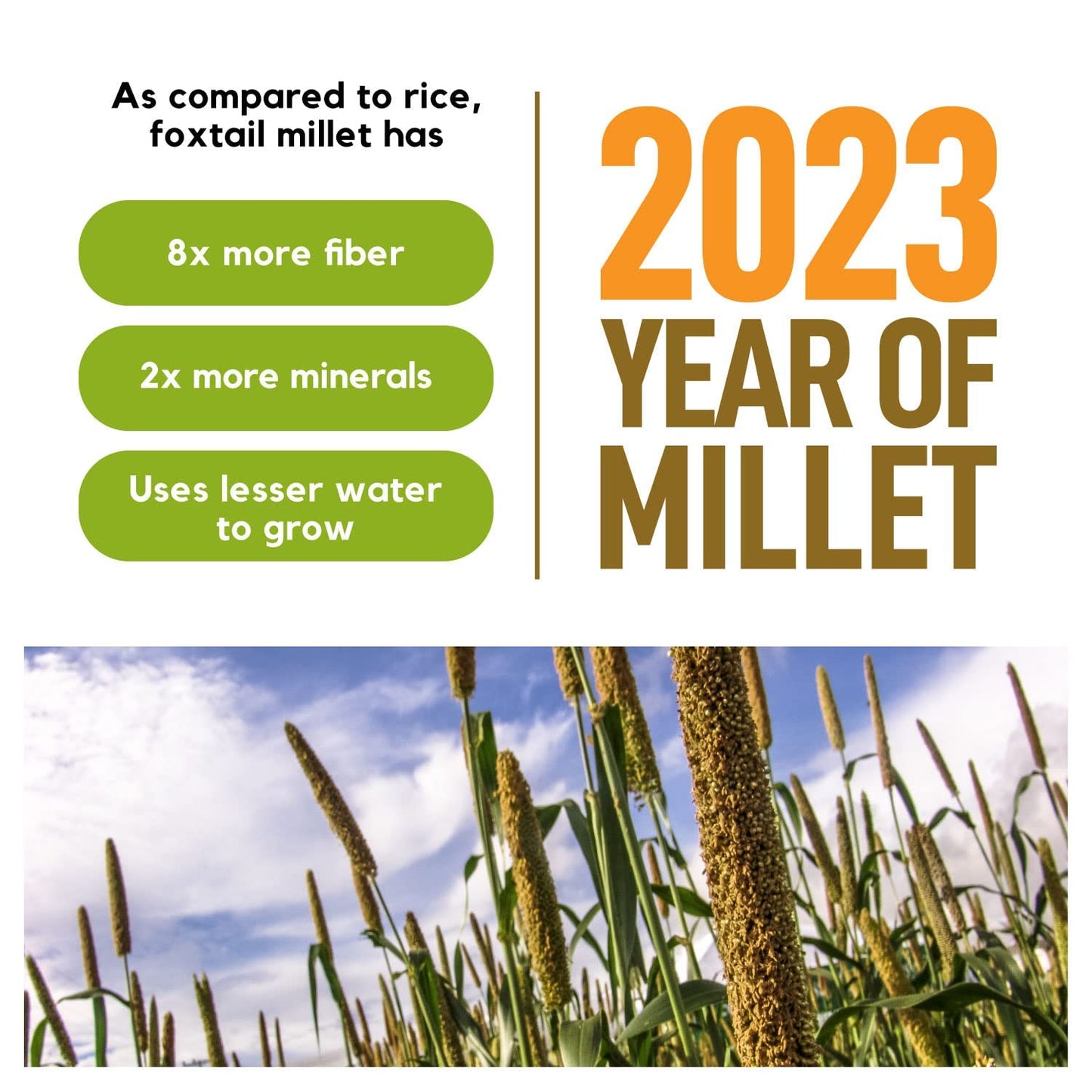 As compared to rice, foxtail millet has

8x more fiber

2x more minerals

Uses lesser water to grow

2023
YEAR OF
MILLET